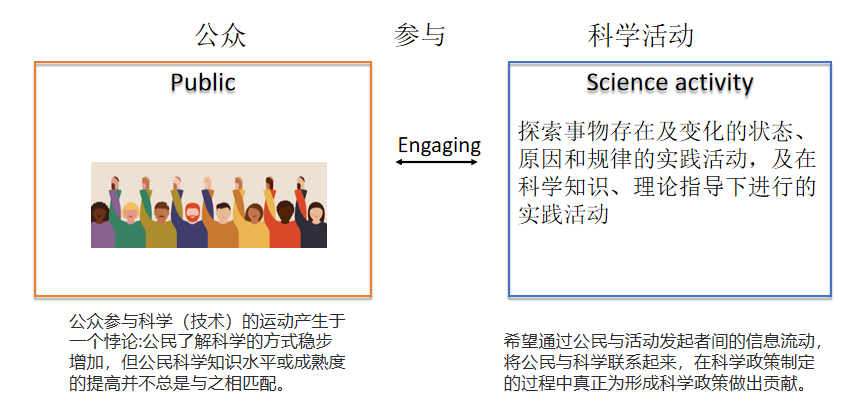 公众　　参与　　科学活动

Public

Engaging

Science activity

探索事物存在及变化的状态、原因和规律的实践活动，及在科学知识、理论指导下进行的实践活动

公众参与科学（技术）的运动产生于一个悖论:公民了解科学的方式稳步增加，但公民科学知识水平或成熟度的提高并不总是与之相匹配。

希望通过公民与活动发起者间的信息流动，将公民与科学联系起来，在科学政策制定的过程中真正为形成科学政策做出贡献。